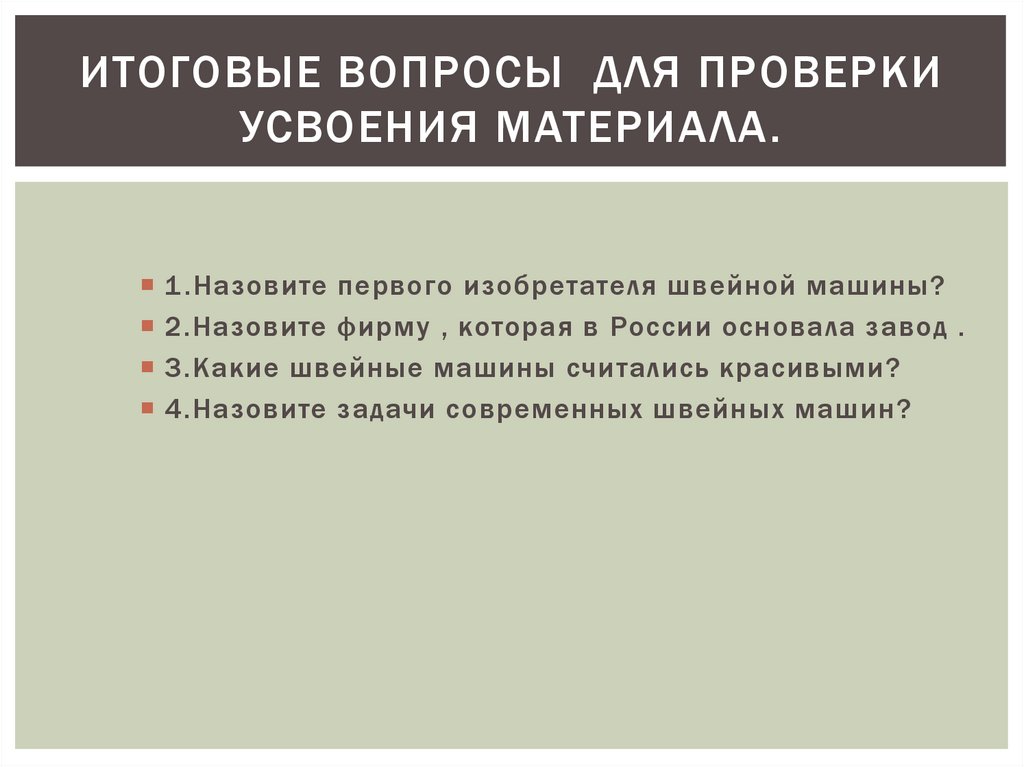 ИТОГОВЫЕ ВОПРОСЫ ДЛЯ ПРОВЕРКИ УСВОЕНИЯ МАТЕРИАЛА.

1.Назовите первого изобретателя швейной машины?

2.Назовите фирму , которая в России основала завод .

3.Какие швейные машины считались красивыми?

4.Назовите задачи современных швейных машин?